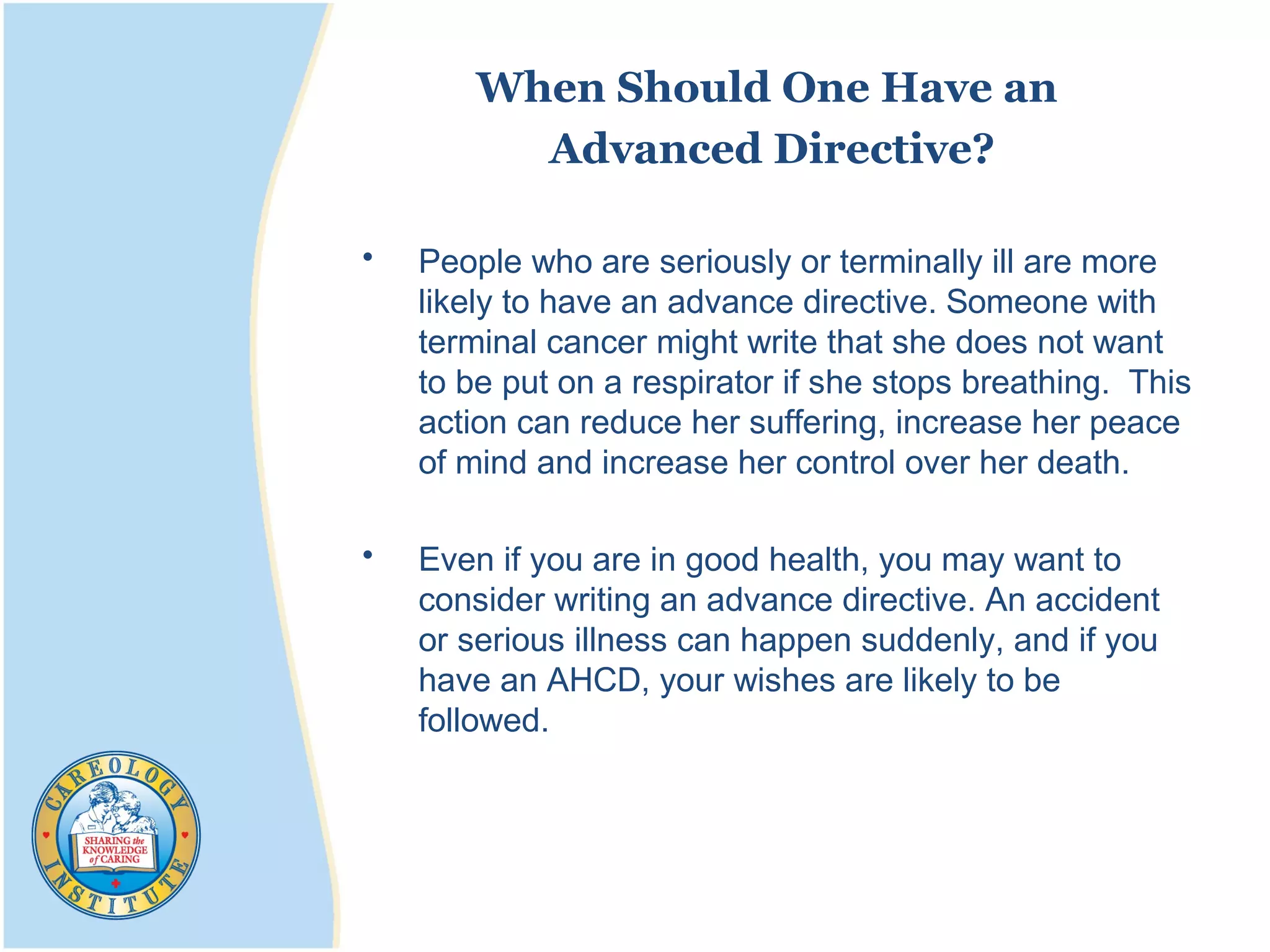 When Should One Have an Advanced Directive?

• People who are seriously or terminally ill are more likely to have an advance directive. Someone with terminal cancer might write that she does not want to be put on a respirator if she stops breathing. This action can reduce her suffering, increase her peace of mind and increase her control over her death.

• Even if you are in good health, you may want to consider writing an advance directive. An accident or serious illness can happen suddenly, and if you have an AHCD, your wishes are likely to be followed.

CAREOLOGY INSTITUTE
SHARING the KNOWLEDGE of CARING